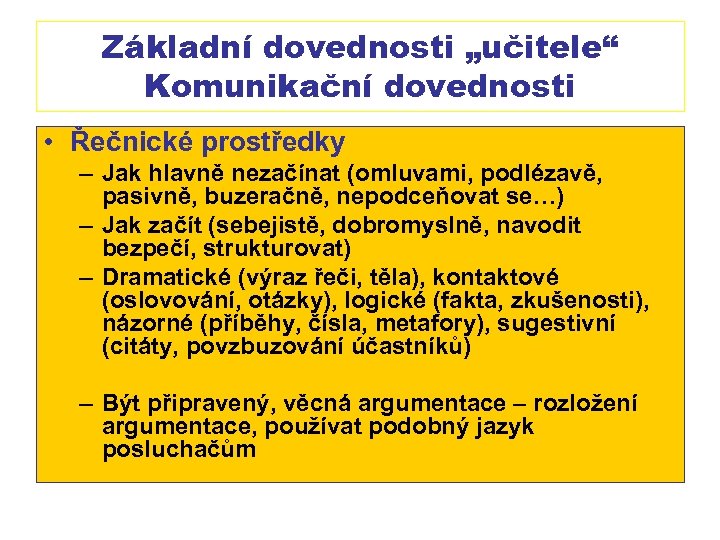 Základní dovednosti „učitele“
Komunikační dovednosti

• Řečnické prostředky
– Jak hlavně nezačínat (omluvami, podlézavě, pasivně, buzeračně, nepodceňovat se…)
– Jak začít (sebejistě, dobromyslně, navodit bezpečí, strukturovat)
– Dramatické (výraz řeči, těla), kontaktové (oslovování, otázky), logické (fakta, zkušenosti), názorné (příběhy, čísla, metafory), sugestivní (citáty, povzbuzování účastníků)

– Být připravený, věcná argumentace – rozložení argumentace, používat podobný jazyk posluchačům